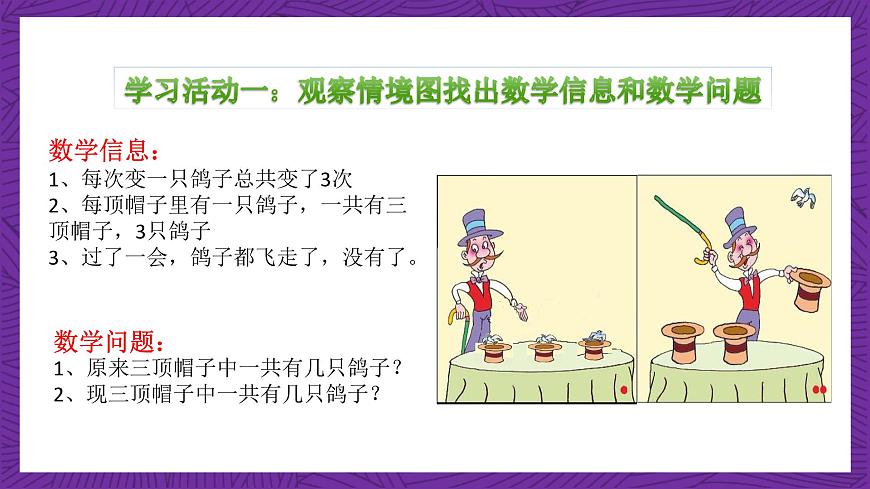 学习活动一：观察情境图找出数学信息和数学问题

数学信息：
1、每次变一只鸽子总共变了3次
2、每顶帽子里有一只鸽子，一共有三顶帽子，3只鸽子
3、过了一会，鸽子都飞走了，没有了。

数学问题：
1、原来三顶帽子中一共有几只鸽子？
2、现三顶帽子中一共有几只鸽子？